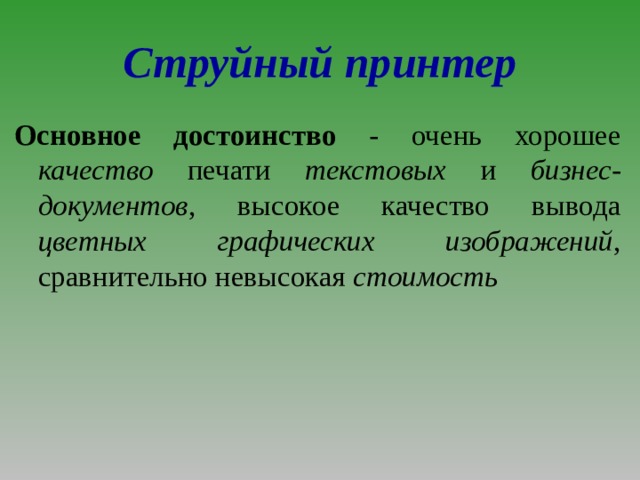 Струйный принтер

Основное достоинство - очень хорошее качество печати текстовых и бизнес-документов, высокое качество вывода цветных графических изображений, сравнительно невысокая стоимость